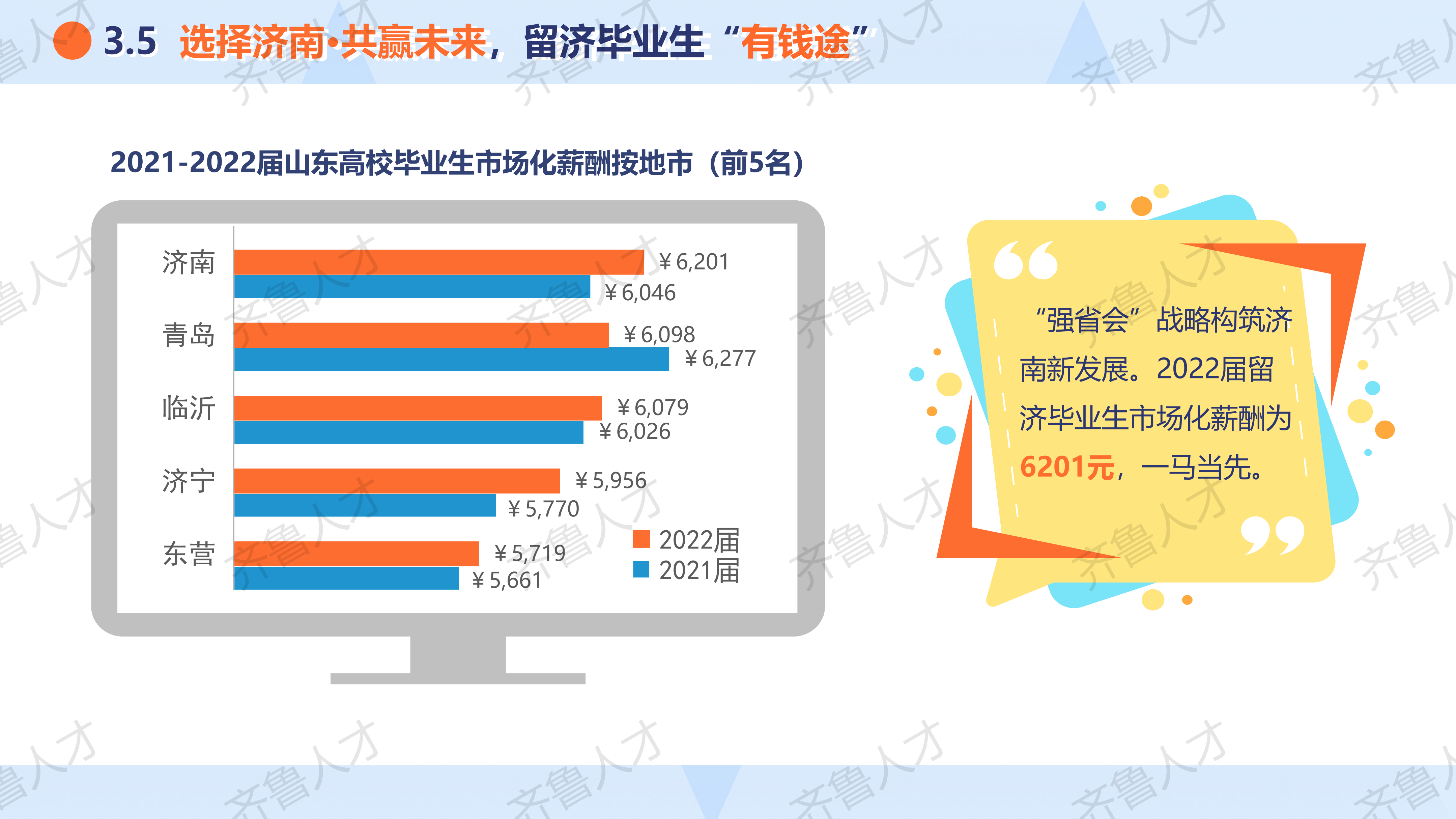 3.5 选择济南·共赢未来，留济毕业生“有钱途”

2021-2022届山东高校毕业生市场化薪酬按地市（前5名）

济南
￥6,201
￥6,046
青岛
￥6,098
￥6,277
临沂
￥6,079
￥6,026
济宁
￥5,956
￥5,770
东营
￥5,719
￥5,661

2022届
2021届

“强省会”战略构筑济南新发展。2022届留济毕业生市场化薪酬为6201元，一马当先。

齐鲁人才